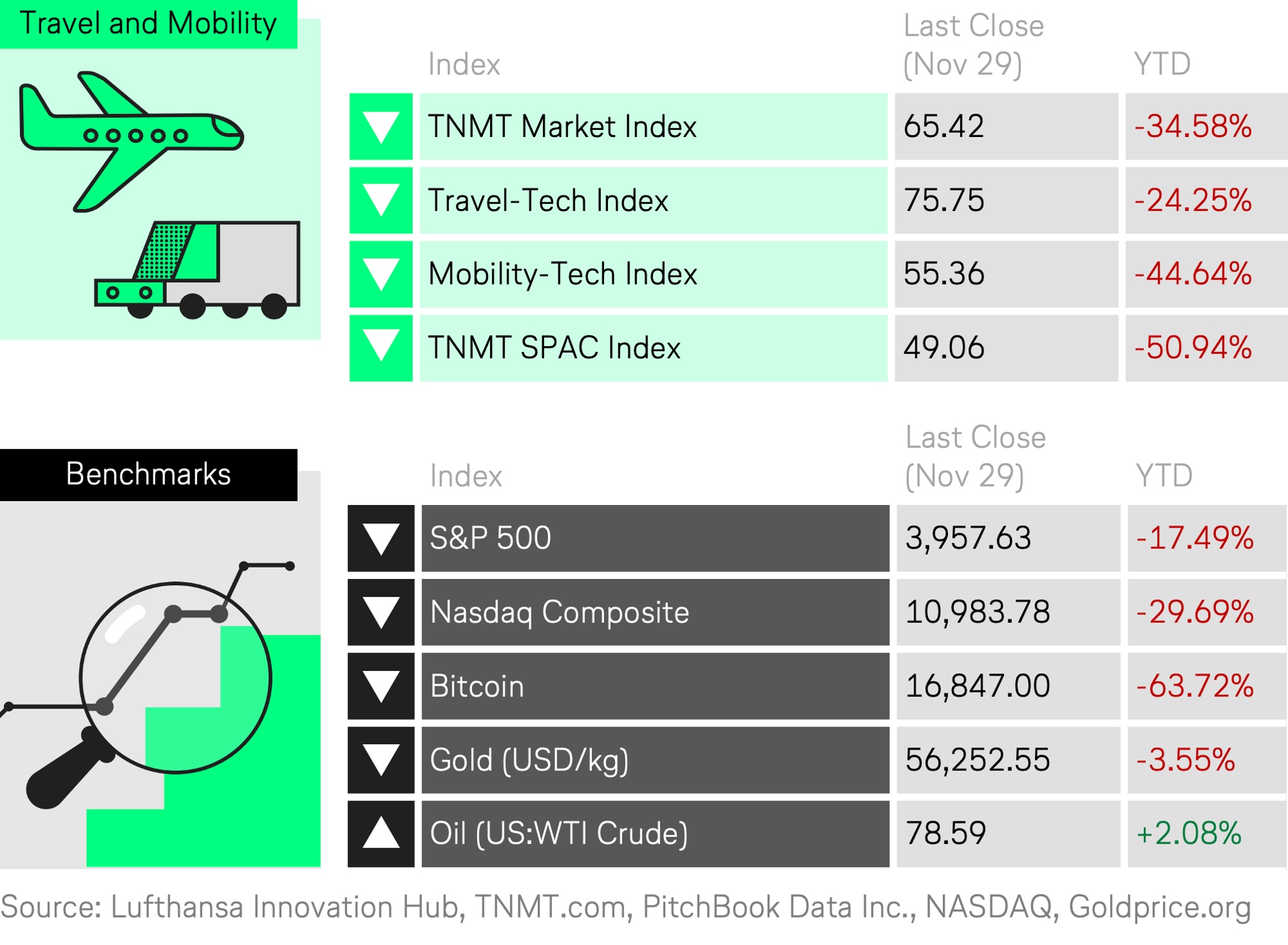 Travel and Mobility

| Index | Last Close (Nov 29) | YTD |
|---|---|---|
| TNMT Market Index | 65.42 | -34.58% |
| Travel-Tech Index | 75.75 | -24.25% |
| Mobility-Tech Index | 55.36 | -44.64% |
| TNMT SPAC Index | 49.06 | -50.94% |

Benchmarks

| Index | Last Close (Nov 29) | YTD |
|---|---|---|
| S&P 500 | 3,957.63 | -17.49% |
| Nasdaq Composite | 10,983.78 | -29.69% |
| Bitcoin | 16,847.00 | -63.72% |
| Gold (USD/kg) | 56,252.55 | -3.55% |
| Oil (US:WTI Crude) | 78.59 | +2.08% |

Source: Lufthansa Innovation Hub, TNMT.com, PitchBook Data Inc., NASDAQ, Goldprice.org